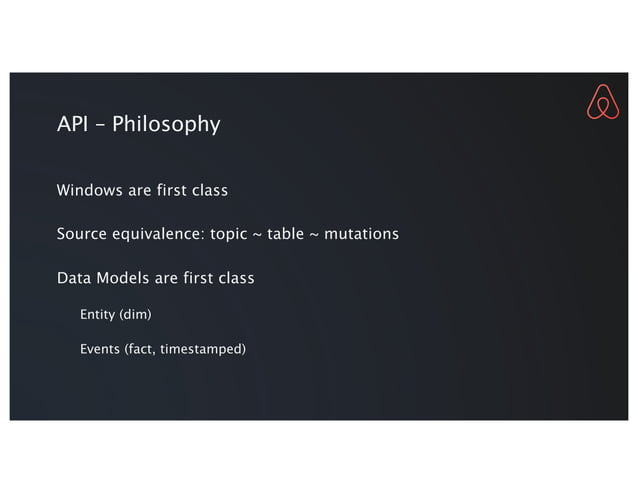 API - Philosophy

Windows are first class

Source equivalence: topic ~ table ~ mutations

Data Models are first class

Entity (dim)

Events (fact, timestamped)